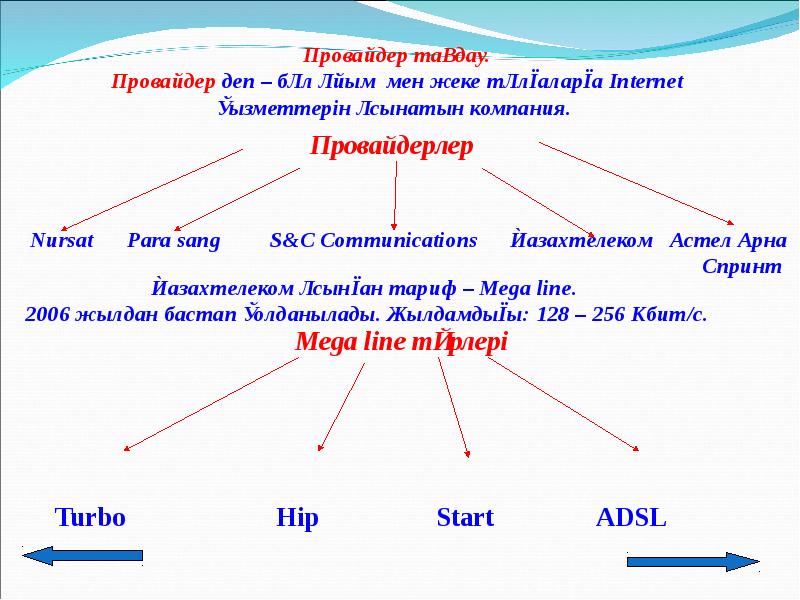 Провайдер таВдау.
Провайдер деп – бЛл Лйым мен жеке тЛлЇаларЇа Internet Ўызметтерін Лсынатын компания.

Провайдерлер

Nursat Para sang S&C Communications Ѝазахтелеком Астел Арна Спринт

Ѝазахтелеком ЛсынЇан тариф – Mega line.
2006 жылдан бастап Ўолданылады. ЖылдамдыЇы: 128 – 256 Кбит/с.

Mega line тЙрлері

Turbo Hip Start ADSL